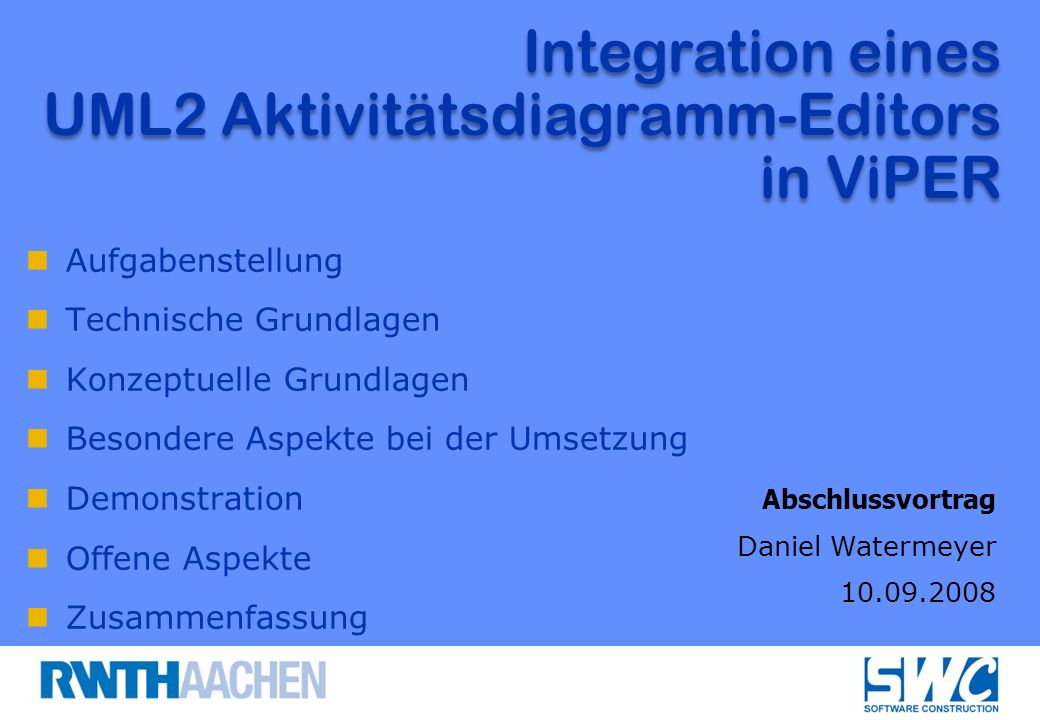 Integration eines UML2 Aktivitätsdiagramm-Editors in ViPER

Aufgabenstellung

Technische Grundlagen

Konzeptuelle Grundlagen

Besondere Aspekte bei der Umsetzung

Demonstration

Offene Aspekte

Zusammenfassung

Abschlussvortrag

Daniel Watermeyer

10.09.2008

RWTHAACHEN

SWC
SOFTWARE CONSTRUCTION